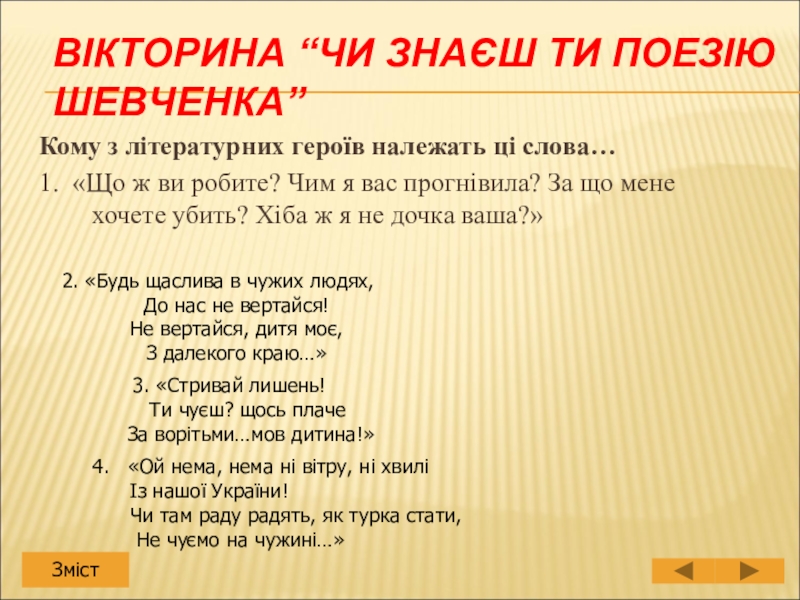 ВІКТОРИНА “ЧИ ЗНАЄШ ТИ ПОЕЗІЮ ШЕВЧЕНКА”

Кому з літературних героїв належать ці слова…

1. «Що ж ви робите? Чим я вас прогнівила? За що мене хочете убить? Хіба ж я не дочка ваша?»

2. «Будь щаслива в чужих людях,
До нас не вертайся!
Не вертайся, дитя моє,
З далекого краю…»

3. «Стривай лишень!
Ти чуєш? щось плаче
За ворітьми…мов дитина!»

4. «Ой нема, нема ні вітру, ні хвилі
Із нашої України!
Чи там раду радять, як турка стати,
Не чуємо на чужині…»

Зміст